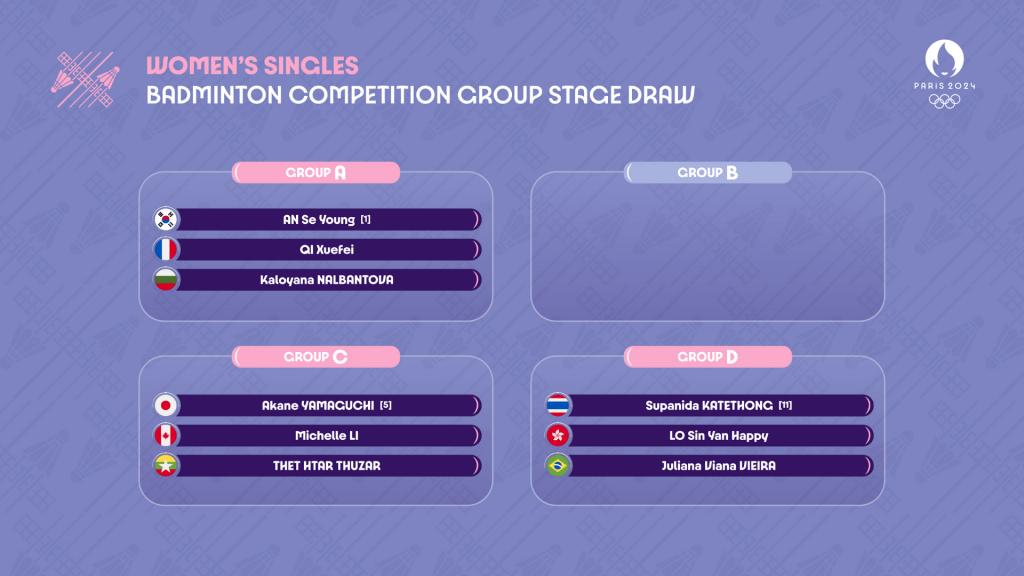 WOMEN'S SINGLES
BADMINTON COMPETITION GROUP STAGE DRAW

PARIS 2024

GROUP A
AN Se Young [1]
QI Xuefei
Kaloyana NALBANTOVA

GROUP B

GROUP C
Akane YAMAGUCHI [5]
Michelle LI
THET HTAR THUZAR

GROUP D
Supanida KATETHONG [11]
LO Sin Yan Happy
Juliana Viana VIEIRA